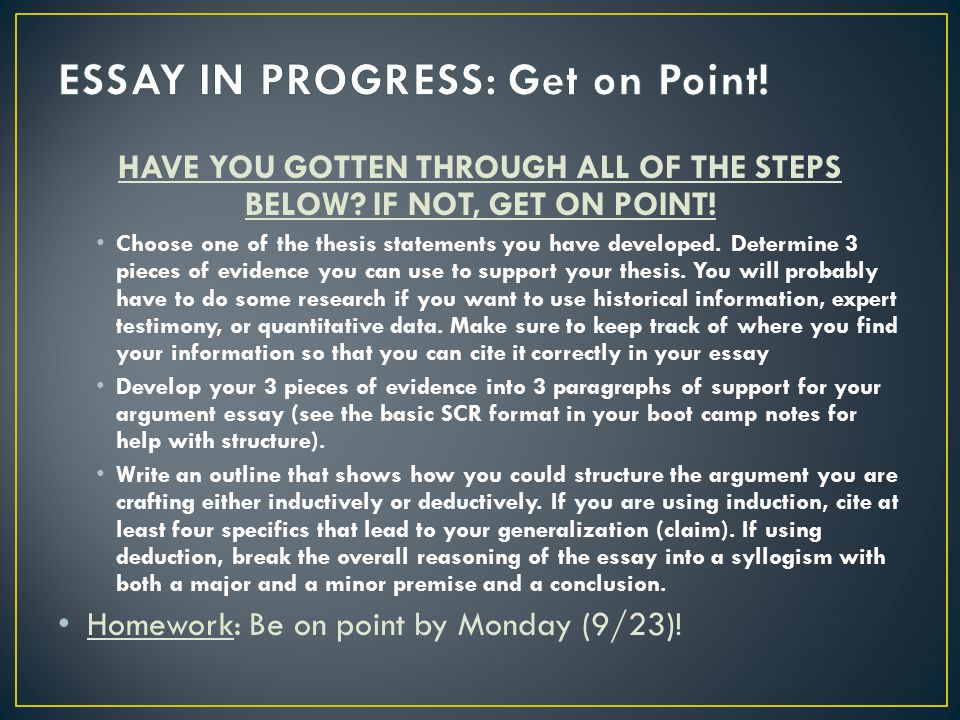 ESSAY IN PROGRESS: Get on Point!

HAVE YOU GOTTEN THROUGH ALL OF THE STEPS BELOW? IF NOT, GET ON POINT!

• Choose one of the thesis statements you have developed. Determine 3 pieces of evidence you can use to support your thesis. You will probably have to do some research if you want to use historical information, expert testimony, or quantitative data. Make sure to keep track of where you find your information so that you can cite it correctly in your essay

• Develop your 3 pieces of evidence into 3 paragraphs of support for your argument essay (see the basic SCR format in your boot camp notes for help with structure).

• Write an outline that shows how you could structure the argument you are crafting either inductively or deductively. If you are using induction, cite at least four specifics that lead to your generalization (claim). If using deduction, break the overall reasoning of the essay into a syllogism with both a major and a minor premise and a conclusion.

• Homework: Be on point by Monday (9/23)!